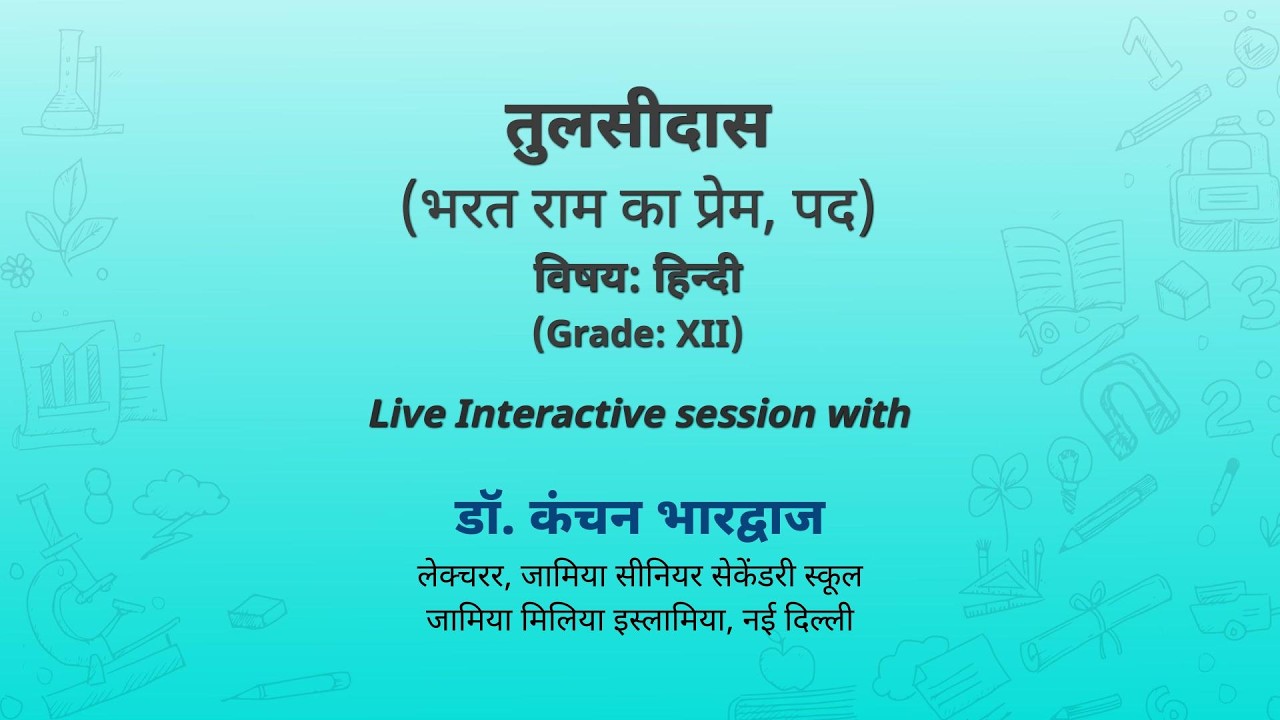 तुलसीदास

(भरत राम का प्रेम, पद)

विषय: हिन्दी

(Grade: XII)

Live Interactive session with

डॉ. कंचन भारद्वाज

लेक्चरर, जामिया सीनियर सेकेंडरी स्कूल
जामिया मिलिया इस्लामिया, नई दिल्ली